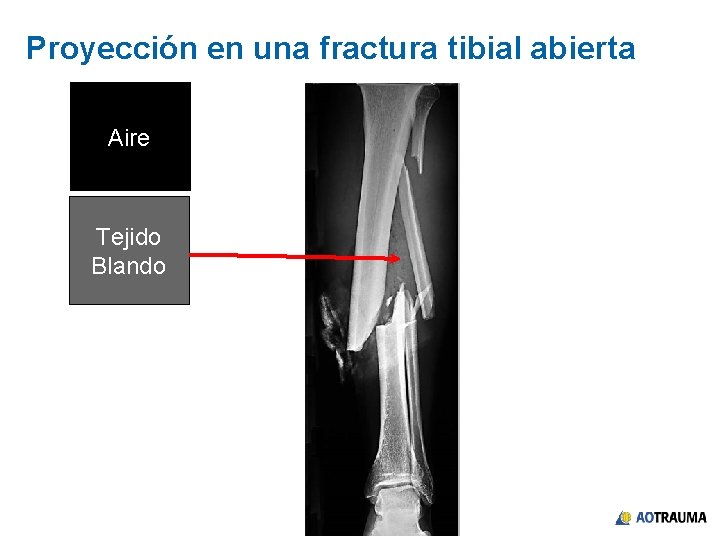 Proyección en una fractura tibial abierta

Aire

Tejido Blando

AOTRAUMA